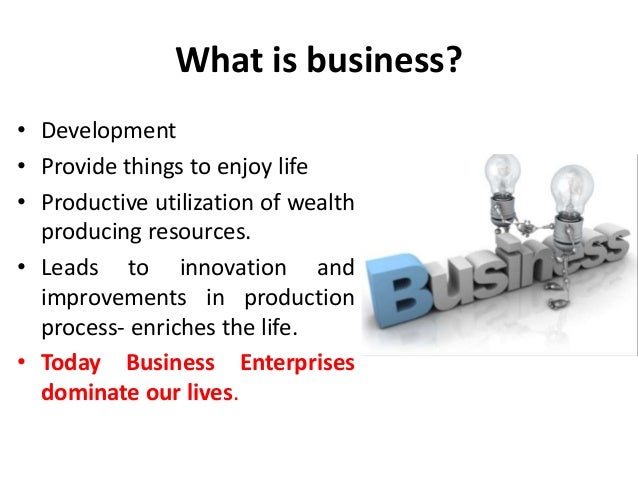 What is business?

• Development
• Provide things to enjoy life
• Productive utilization of wealth producing resources.
• Leads to innovation and improvements in production process- enriches the life.
• Today Business Enterprises dominate our lives.

Business